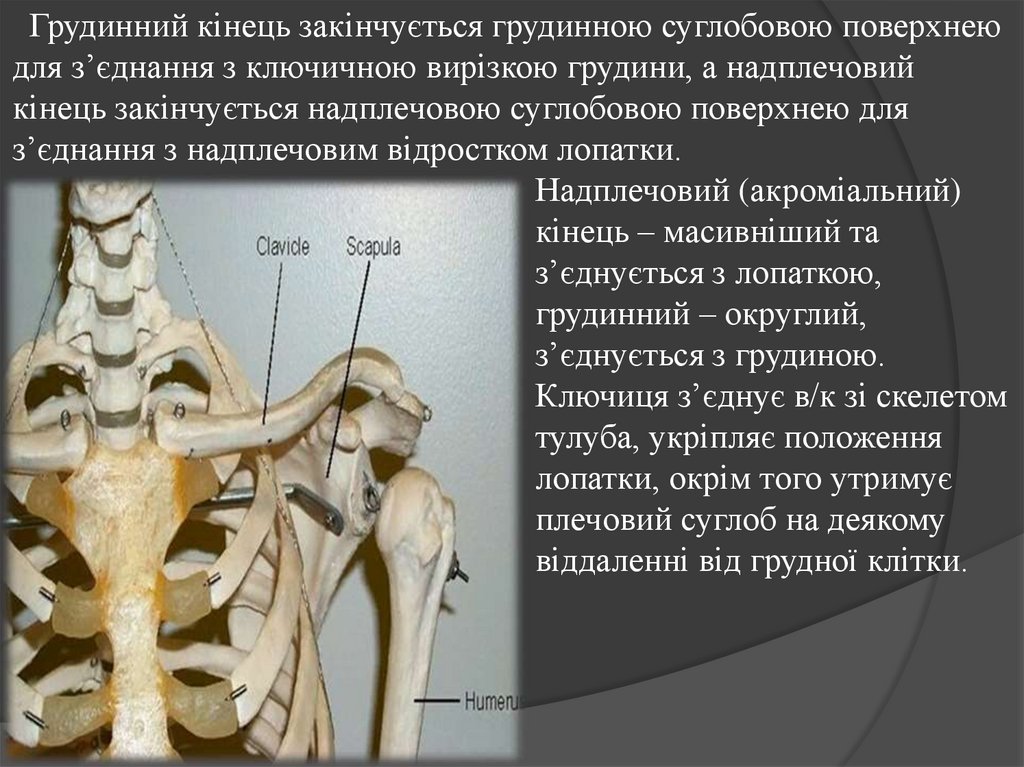 Грудинний кінець закінчується грудинною суглобовою поверхнею для з’єднання з ключичною вирізкою грудини, а надплечовий кінець закінчується надплечовою суглобовою поверхнею для з’єднання з надплечовим відростком лопатки.

Clavicle

Scapula

Humerus

Надплечовий (акроміальний) кінець – масивніший та з’єднується з лопаткою, грудинний – округлий, з’єднується з грудиною. Ключиця з’єднує в/к зі скелетом тулуба, укріпляє положення лопатки, окрім того утримує плечовий суглоб на деякому віддаленні від грудної клітки.